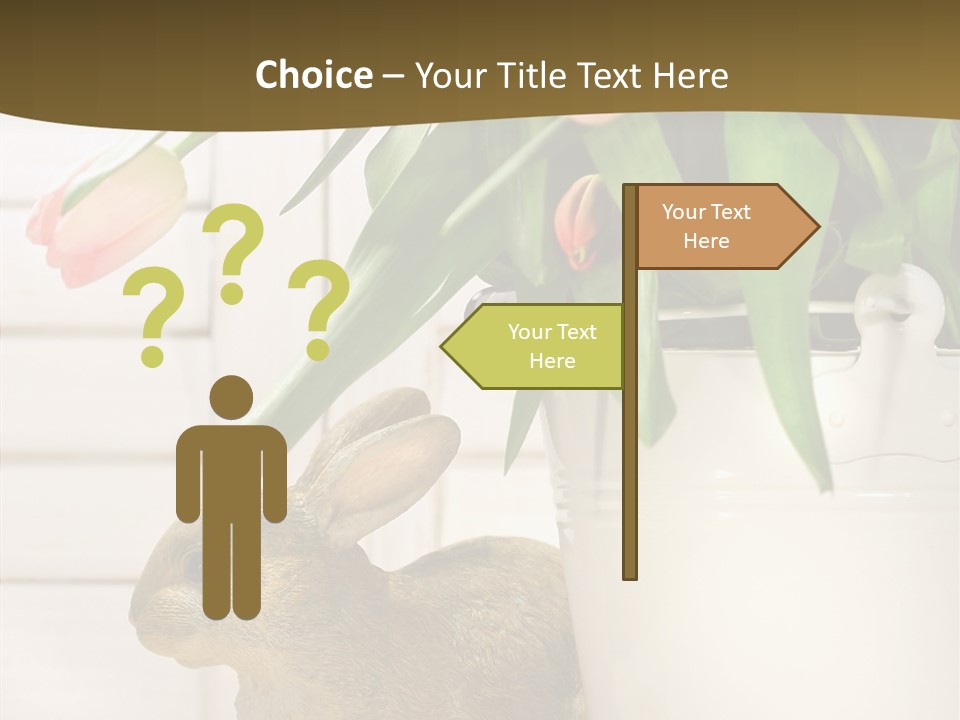 Choice – Your Title Text Here

? ? ?

Your Text Here

Your Text Here